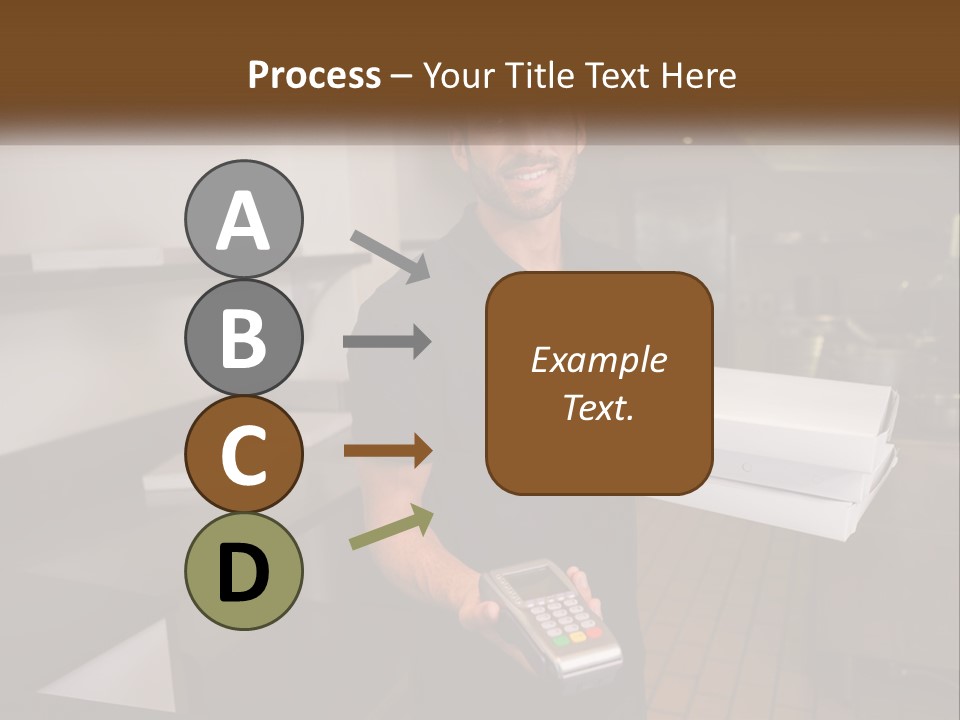 Process – Your Title Text Here

A

B

C

D

Example Text.